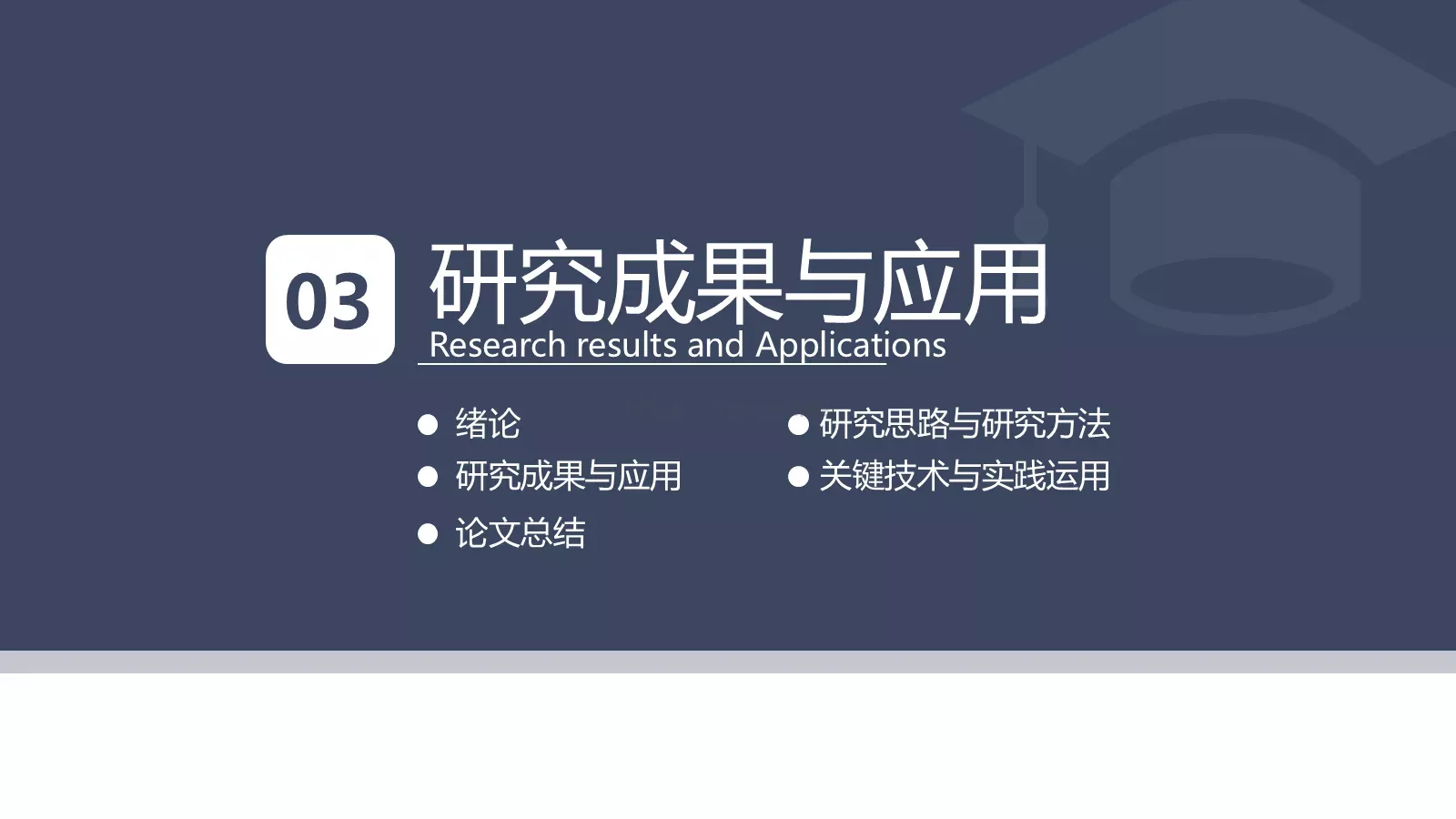 03 研究成果与应用

Research results and Applications

● 绪论
● 研究成果与应用
● 论文总结

● 研究思路与研究方法
● 关键技术与实践运用